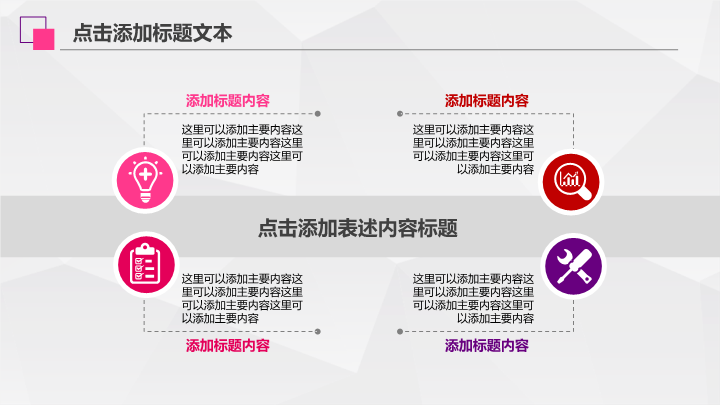 点击添加标题文本

添加标题内容

这里可以添加主要内容这里可以添加主要内容这里可以添加主要内容这里可以添加主要内容

添加标题内容

这里可以添加主要内容这里可以添加主要内容这里可以添加主要内容这里可以添加主要内容

点击添加表述内容标题

这里可以添加主要内容这里可以添加主要内容这里可以添加主要内容这里可以添加主要内容

添加标题内容

这里可以添加主要内容这里可以添加主要内容这里可以添加主要内容这里可以添加主要内容

添加标题内容